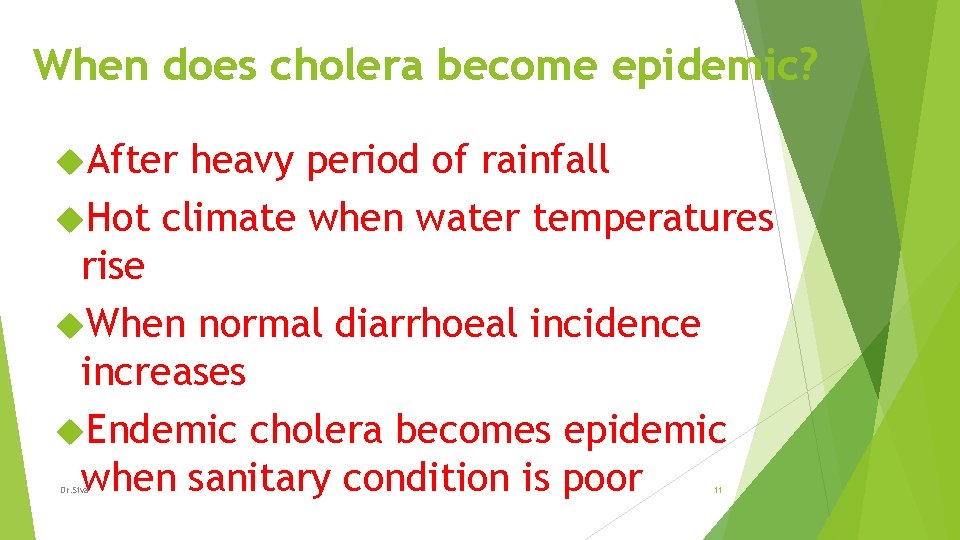 When does cholera become epidemic?

After heavy period of rainfall

Hot climate when water temperatures rise

When normal diarrhoeal incidence increases

Endemic cholera becomes epidemic when sanitary condition is poor

Dr.Siva

11